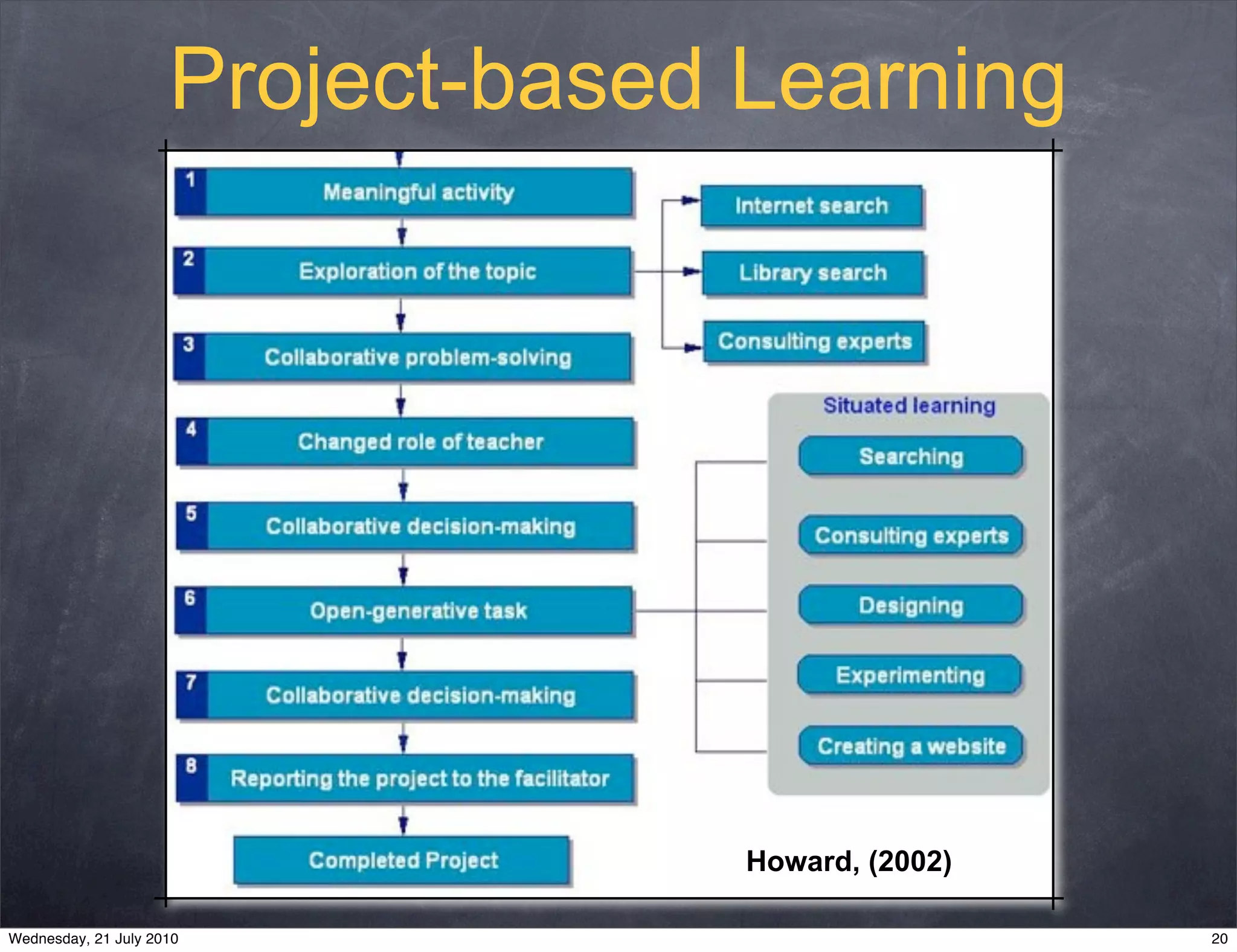 Project-based Learning

1 Meaningful activity

2 Exploration of the topic

3 Collaborative problem-solving

4 Changed role of teacher

5 Collaborative decision-making

6 Open-generative task

7 Collaborative decision-making

8 Reporting the project to the facilitator

Completed Project

Internet search

Library search

Consulting experts

Situated learning

Searching

Consulting experts

Designing

Experimenting

Creating a website

Howard, (2002)

Wednesday, 21 July 2010

20